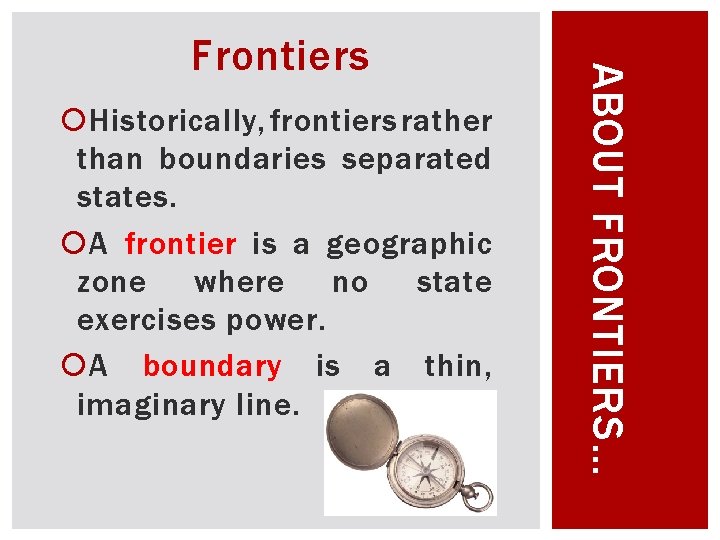 Frontiers

Historically, frontiers rather than boundaries separated states.

A frontier is a geographic zone where no state exercises power.

A boundary is a thin, imaginary line.

ABOUT FRONTIERS…